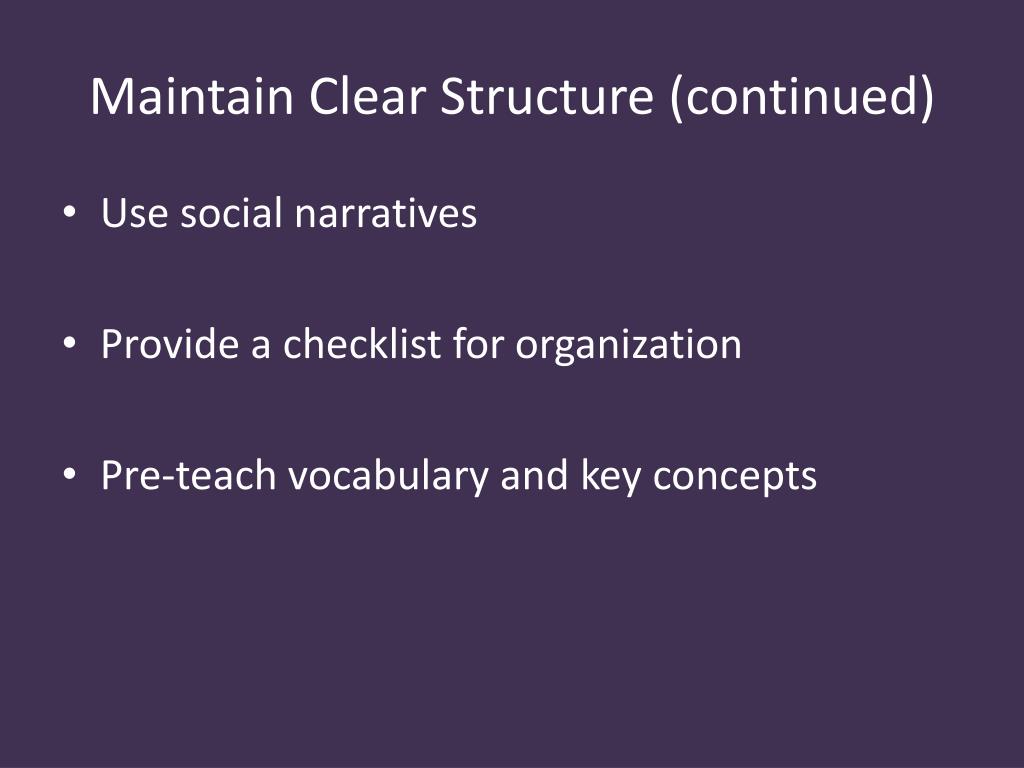 Maintain Clear Structure (continued)

• Use social narratives

• Provide a checklist for organization

• Pre-teach vocabulary and key concepts